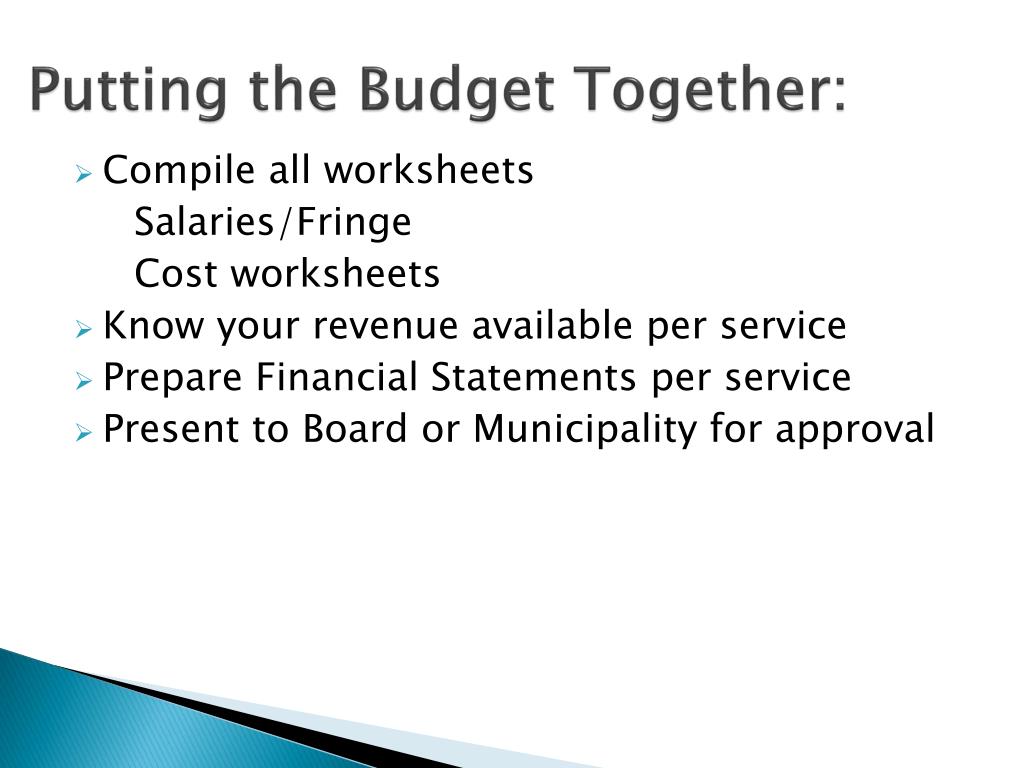 Putting the Budget Together:

Compile all worksheets
Salaries/Fringe
Cost worksheets
Know your revenue available per service
Prepare Financial Statements per service
Present to Board or Municipality for approval